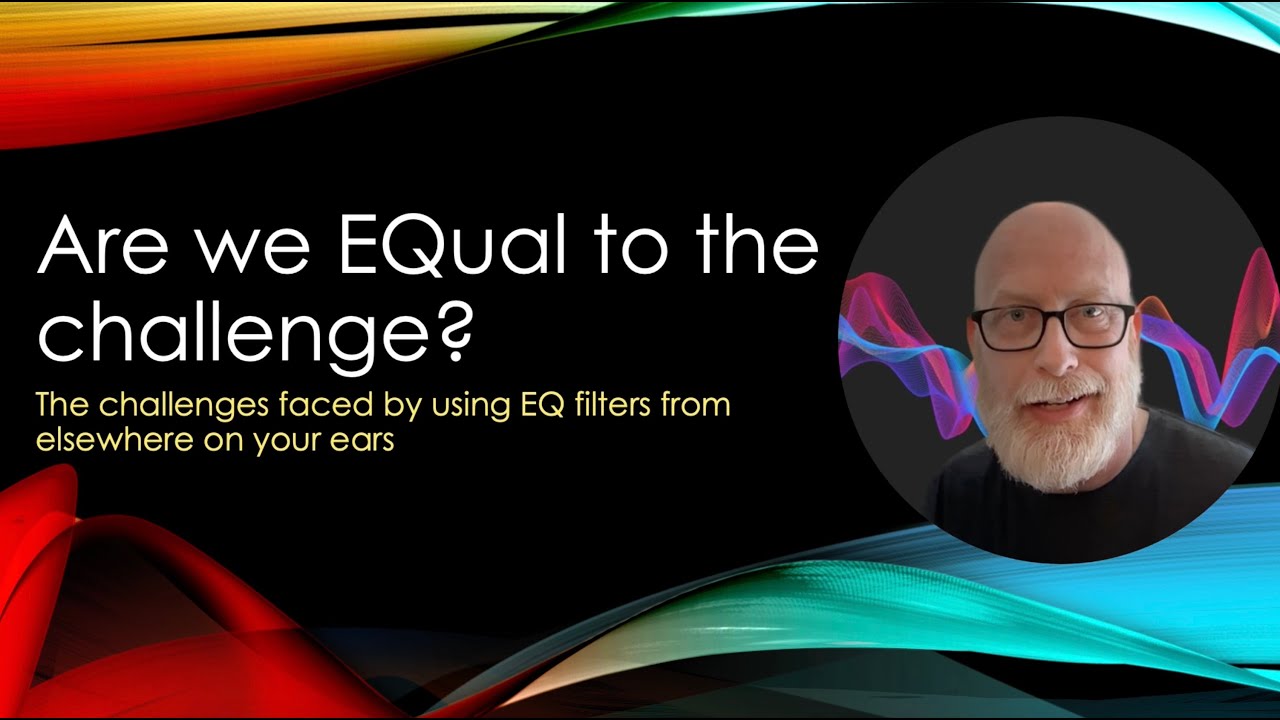 Are we EQual to the challenge?

The challenges faced by using EQ filters from elsewhere on your ears